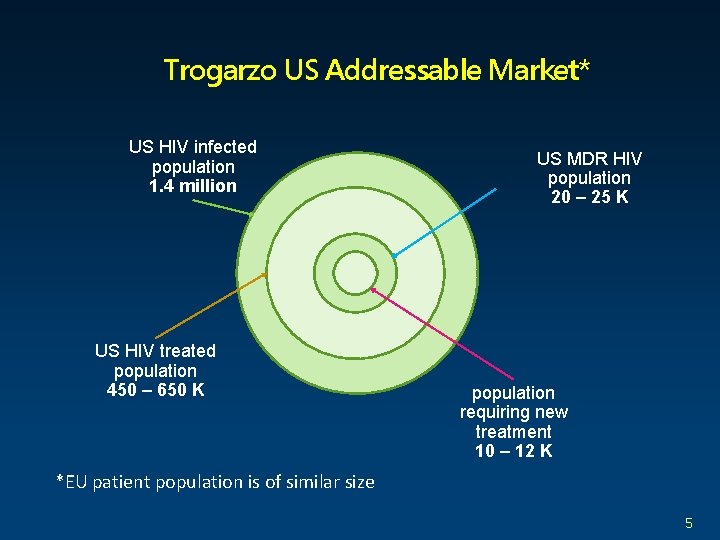 Trogarzo US Addressable Market*

US HIV infected population
1.4 million

US MDR HIV population
20 – 25 K

US HIV treated population
450 – 650 K

population requiring new treatment
10 – 12 K

*EU patient population is of similar size

5